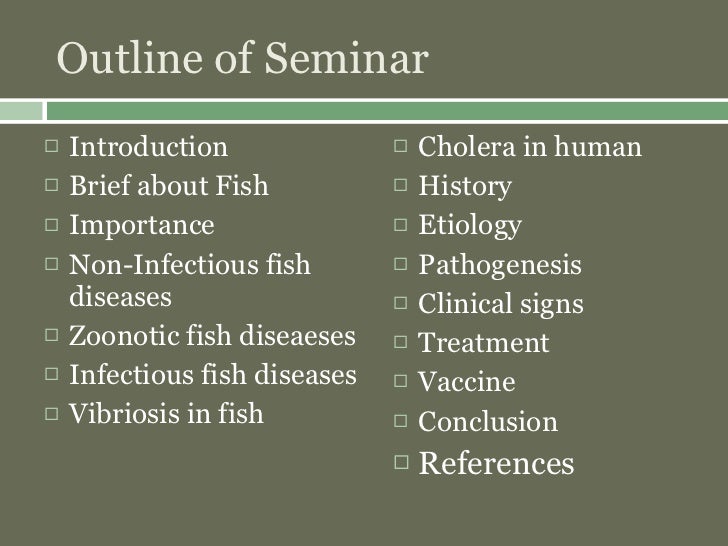 Outline of Seminar

□ Introduction
□ Brief about Fish
□ Importance
□ Non-Infectious fish diseases
□ Zoonotic fish diseaeses
□ Infectious fish diseases
□ Vibriosis in fish

□ Cholera in human
□ History
□ Etiology
□ Pathogenesis
□ Clinical signs
□ Treatment
□ Vaccine
□ Conclusion
□ References